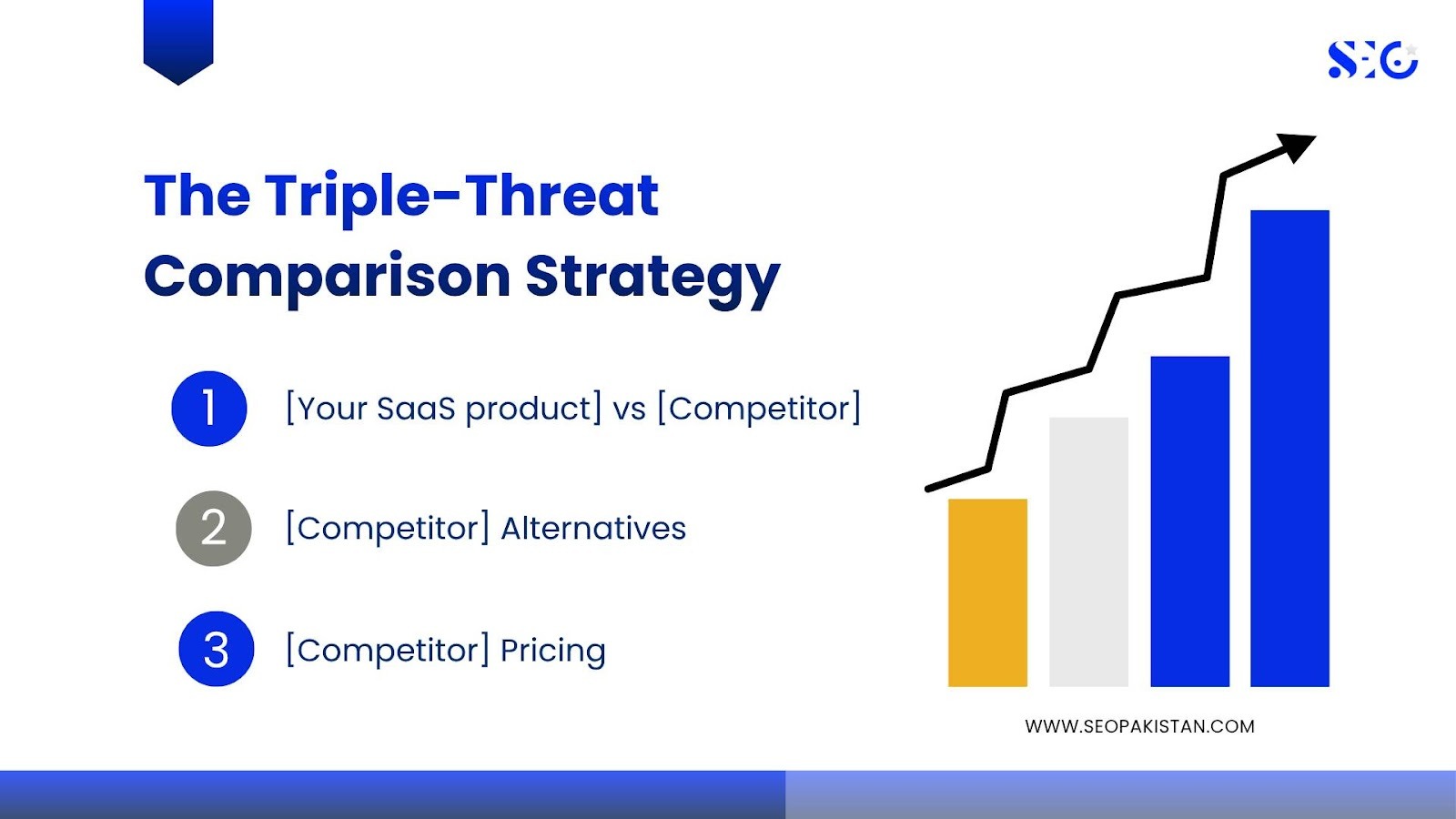 SEO

The Triple-Threat Comparison Strategy

1 [Your SaaS product] vs [Competitor]

2 [Competitor] Alternatives

3 [Competitor] Pricing

WWW.SEOPAKISTAN.COM